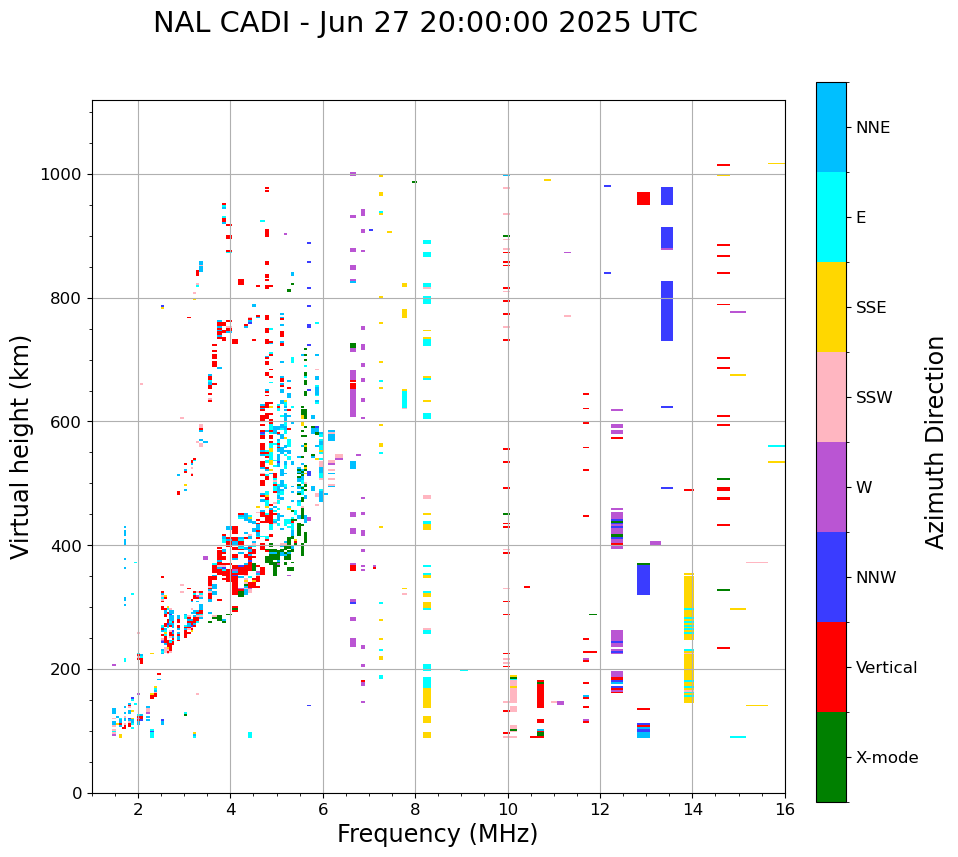 NAL CADI - Jun 27 20:00:00 2025 UTC

Virtual height (km)

1000
800
600
400
200
0

2
4
6
8
10
12
14
16

Frequency (MHz)

NNE
E
SSE
SSW
W
NNW
Vertical
X-mode

Azimuth Direction